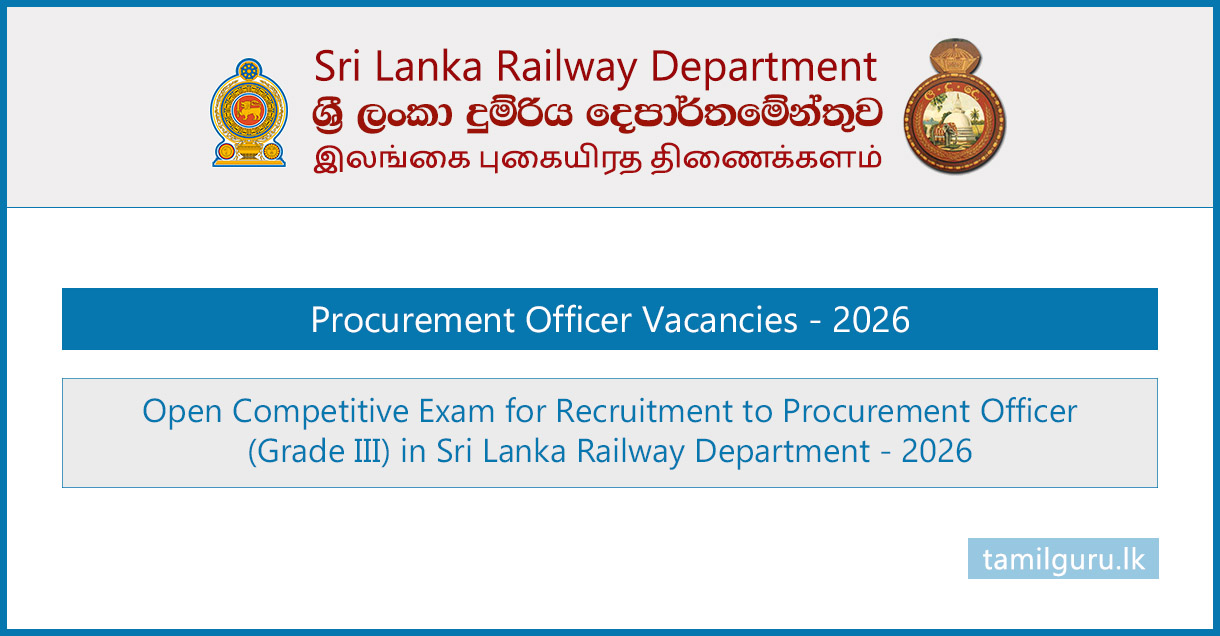 Sri Lanka Railway Department
ශ්‍රී ලංකා දුම්රිය දෙපාර්තමේන්තුව
இலங்கை புகையிரத திணைக்களம்

Procurement Officer Vacancies - 2026

Open Competitive Exam for Recruitment to Procurement Officer (Grade III) in Sri Lanka Railway Department - 2026

tamilguru.lk